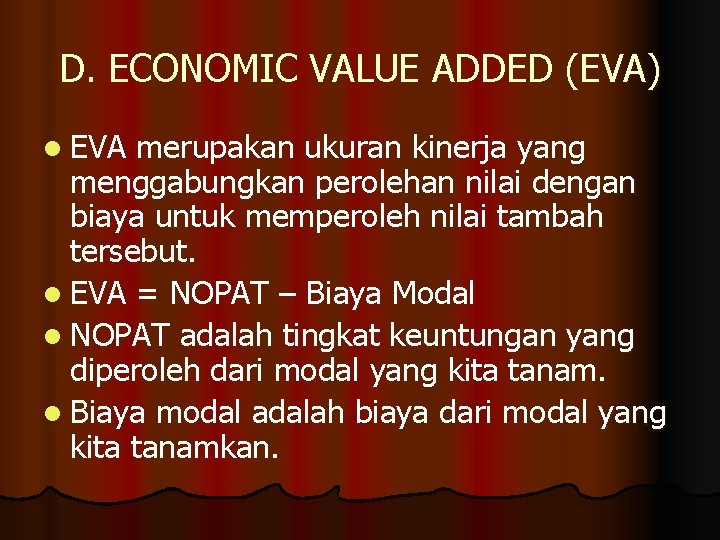 D. ECONOMIC VALUE ADDED (EVA)

- EVA merupakan ukuran kinerja yang menggabungkan perolehan nilai dengan biaya untuk memperoleh nilai tambah tersebut.
- EVA = NOPAT – Biaya Modal
- NOPAT adalah tingkat keuntungan yang diperoleh dari modal yang kita tanam.
- Biaya modal adalah biaya dari modal yang kita tanamkan.